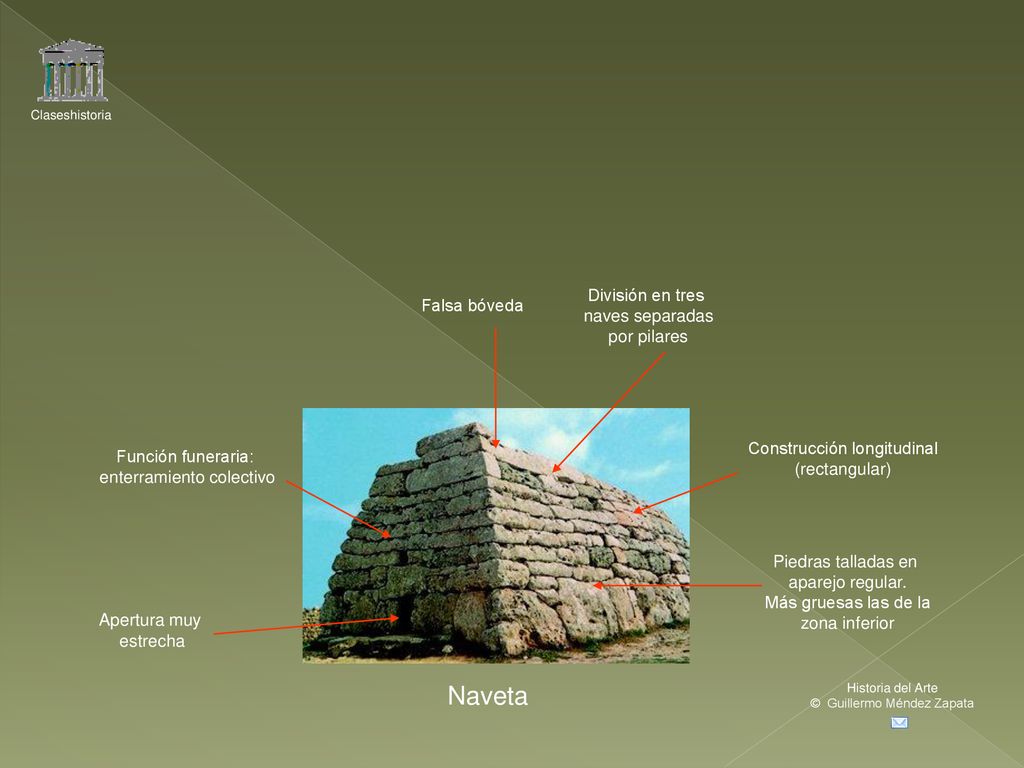 Claseshistoria

Falsa bóveda

División en tres naves separadas por pilares

Función funeraria: enterramiento colectivo

Construcción longitudinal (rectangular)

Piedras talladas en aparejo regular. Más gruesas las de la zona inferior

Apertura muy estrecha

Naveta

Historia del Arte
© Guillermo Méndez Zapata